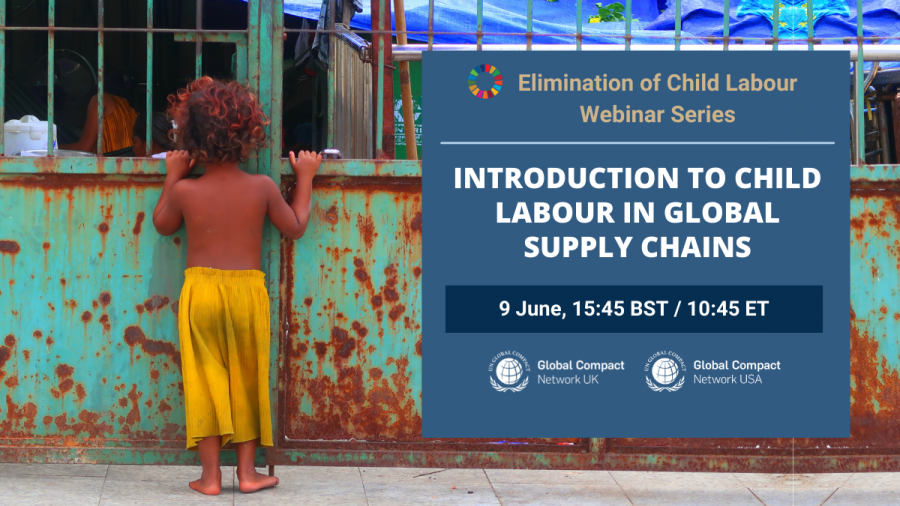 Elimination of Child Labour Webinar Series

INTRODUCTION TO CHILD LABOUR IN GLOBAL SUPPLY CHAINS

9 June, 15:45 BST / 10:45 ET

UN GLOBAL COMPACT Global Compact Network UK

UN GLOBAL COMPACT Global Compact Network USA